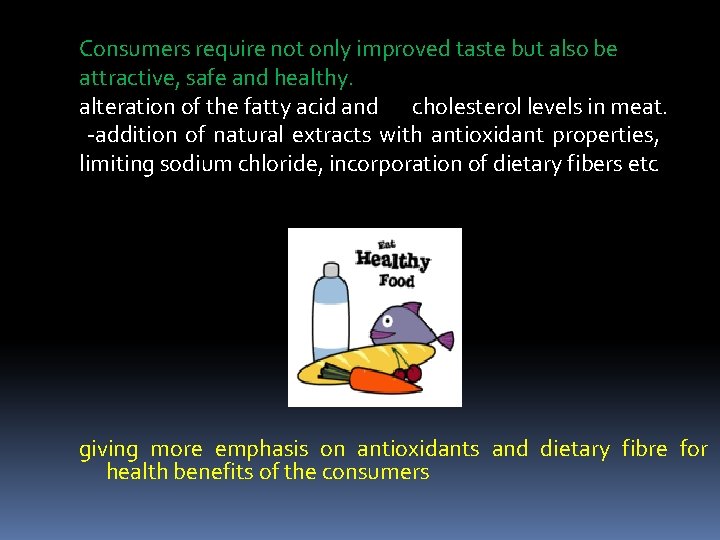 Consumers require not only improved taste but also be attractive, safe and healthy.

alteration of the fatty acid and cholesterol levels in meat.
-addition of natural extracts with antioxidant properties, limiting sodium chloride, incorporation of dietary fibers etc

Eat
Healthy
Food

giving more emphasis on antioxidants and dietary fibre for health benefits of the consumers